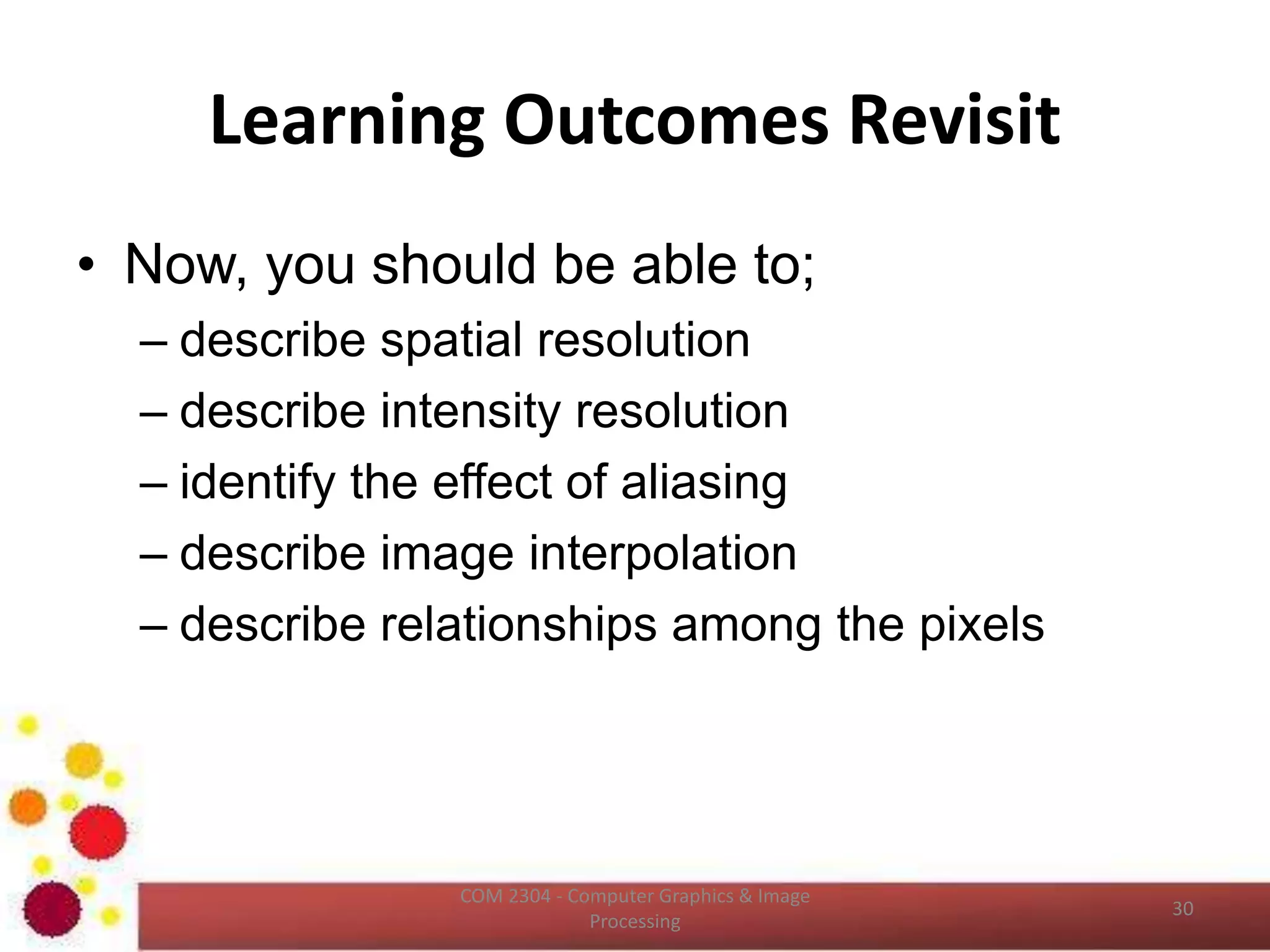 Learning Outcomes Revisit

• Now, you should be able to;
– describe spatial resolution
– describe intensity resolution
– identify the effect of aliasing
– describe image interpolation
– describe relationships among the pixels

COM 2304 - Computer Graphics & Image Processing

30